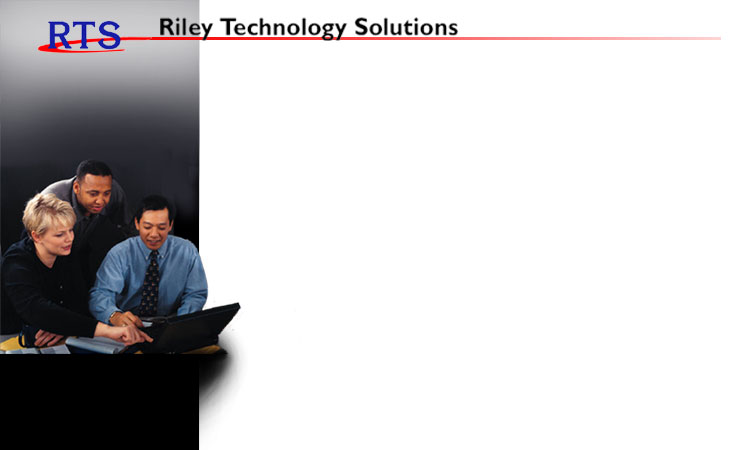 RTS

Riley Technology Solutions